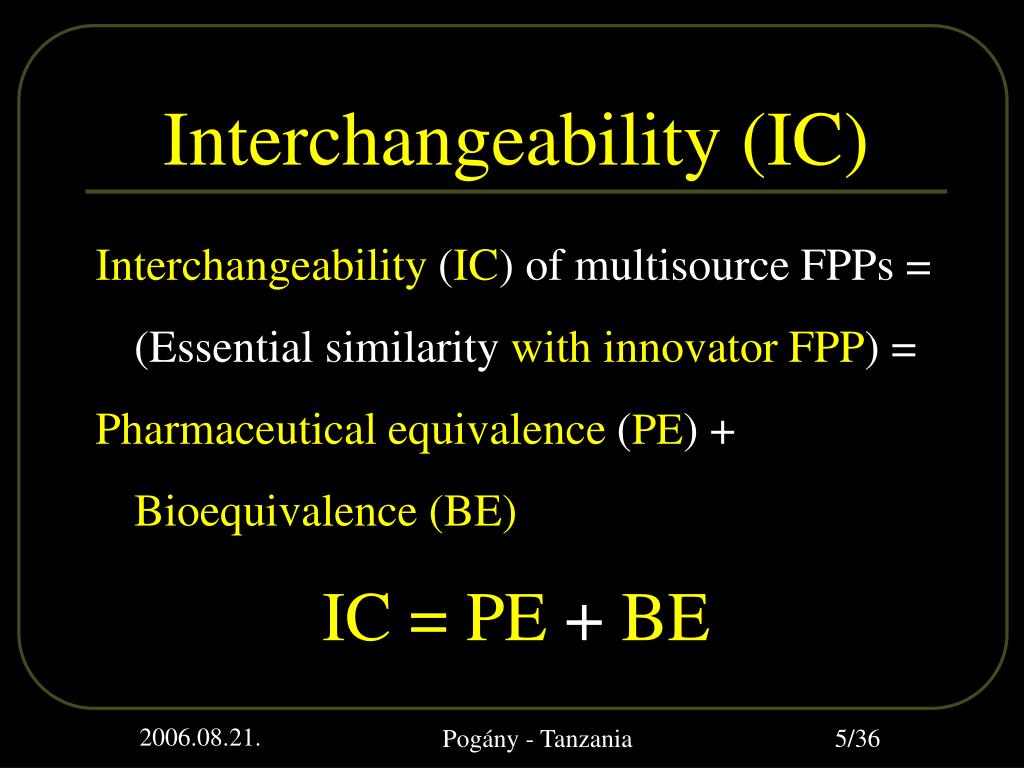 Interchangeability (IC)

Interchangeability (IC) of multisource FPPs = (Essential similarity with innovator FPP) =

Pharmaceutical equivalence (PE) + Bioequivalence (BE)

IC = PE + BE

2006.08.21.

Pogány - Tanzania

5/36